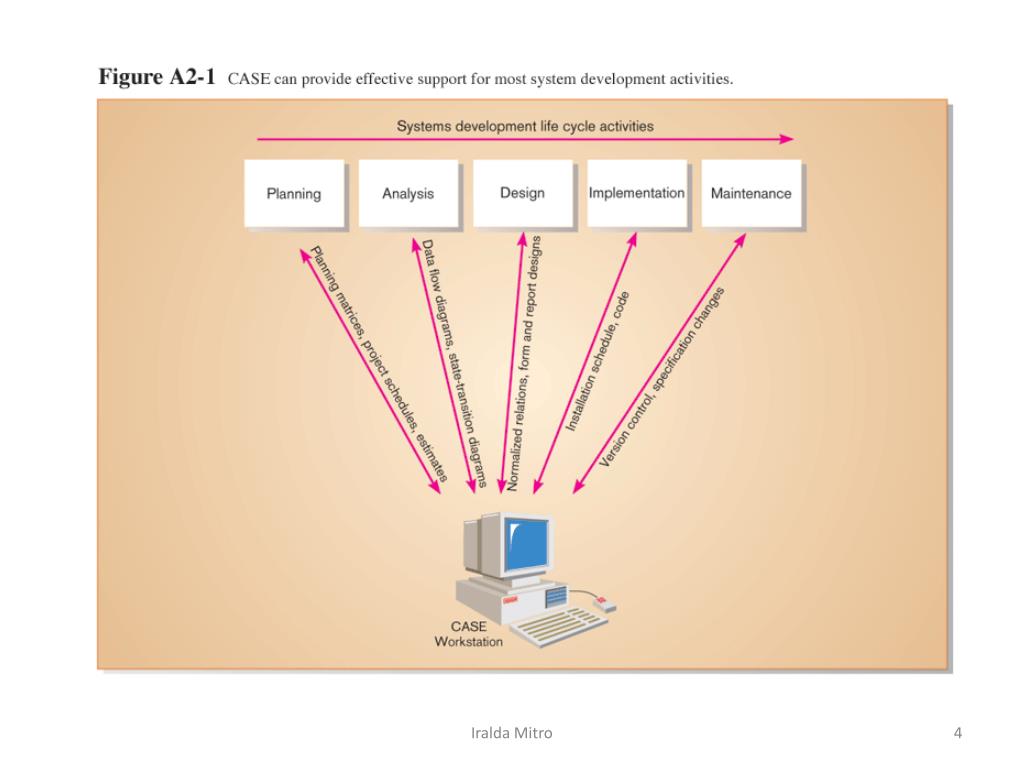 Figure A2-1 CASE can provide effective support for most system development activities.

Systems development life cycle activities

Planning

Analysis

Design

Implementation

Maintenance

Planning matrices, project schedules, estimates

Data flow diagrams, state-transition diagrams

Normalized relations, form and report designs

Installation schedule, code

Version control, specification changes

CASE Workstation

Iralda Mitro

4